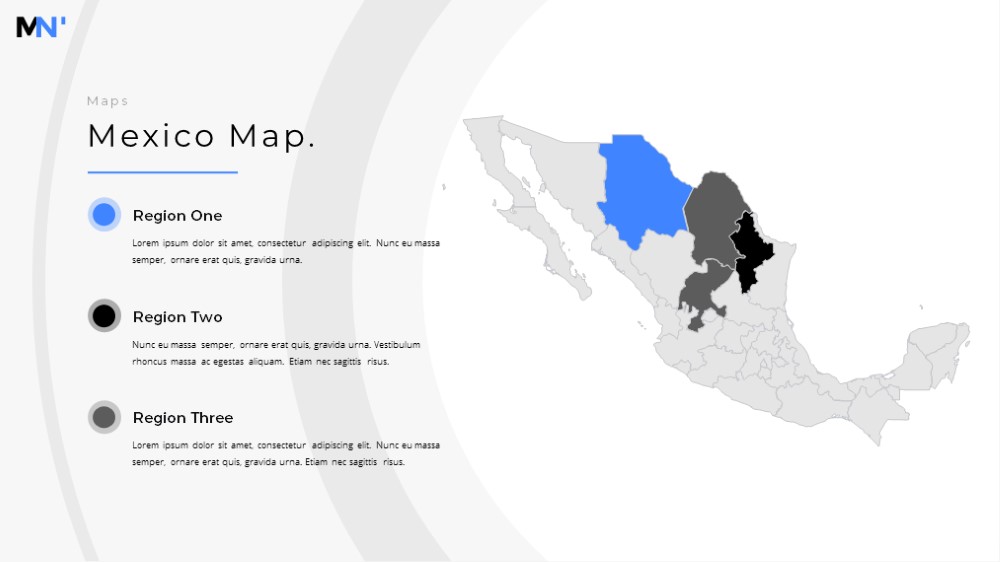 MN'

Maps

Mexico Map.

Region One

Lorem ipsum dolor sit amet, consectetur adipiscing elit. Nunc eu massa semper, ornare erat quis, gravida urna.

Region Two

Nunc eu massa semper, ornare erat quis, gravida urna. Vestibulum rhoncus massa ac egestas aliquam. Etiam nec sagittis risus.

Region Three

Lorem ipsum dolor sit amet, consectetur adipiscing elit. Nunc eu massa semper, ornare erat quis, gravida urna. Etiam nec sagittis risus.